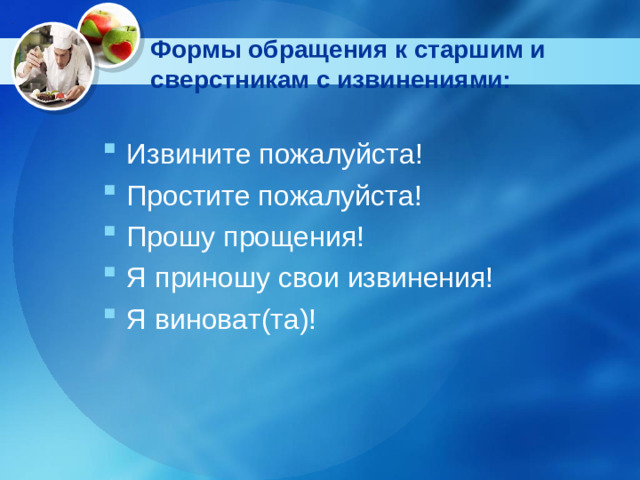 Формы обращения к старшим и сверстникам с извинениями:

- Извините пожалуйста!
- Простите пожалуйста!
- Прошу прощения!
- Я приношу свои извинения!
- Я виноват(та)!